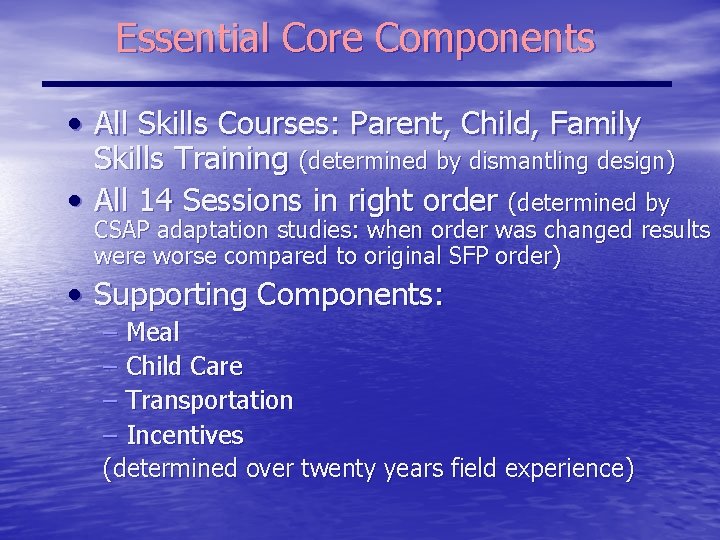 Essential Core Components

• All Skills Courses: Parent, Child, Family Skills Training (determined by dismantling design)
• All 14 Sessions in right order (determined by CSAP adaptation studies: when order was changed results were worse compared to original SFP order)
• Supporting Components:
– Meal
– Child Care
– Transportation
– Incentives
(determined over twenty years field experience)